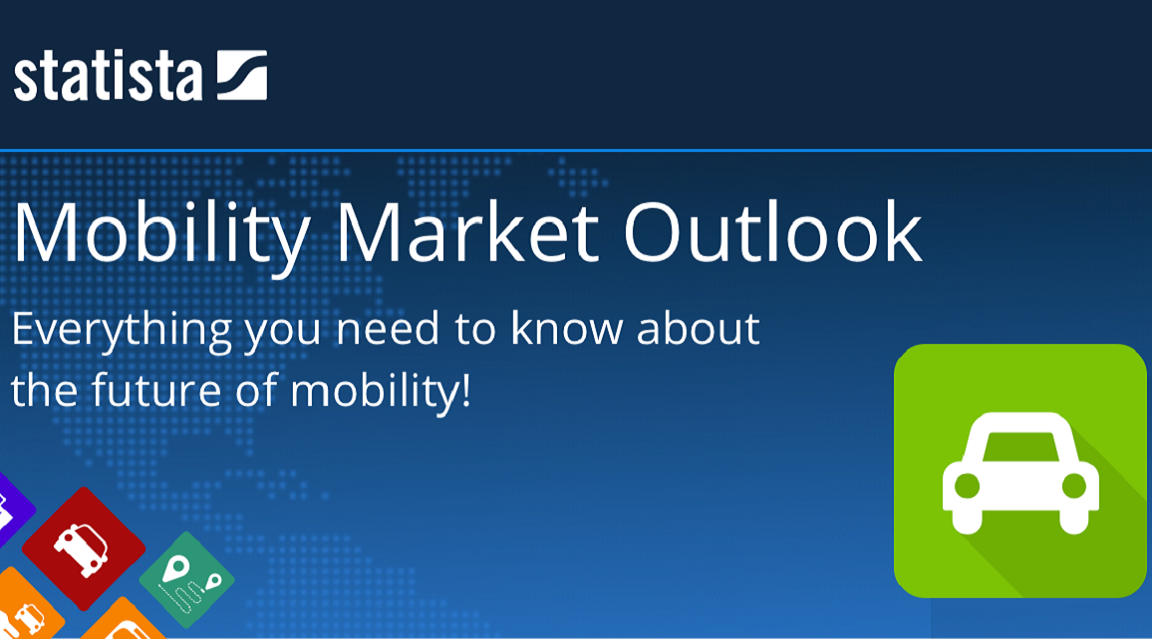 statista

Mobility Market Outlook

Everything you need to know about the future of mobility!